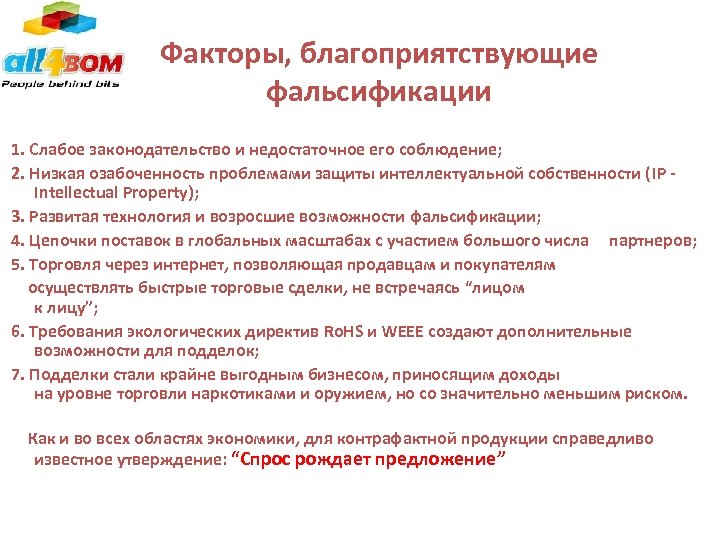 all4BOM
People behind bits

Факторы, благоприятствующие фальсификации

1. Слабое законодательство и недостаточное его соблюдение;
2. Низкая озабоченность проблемами защиты интеллектуальной собственности (IP - Intellectual Property);
3. Развитая технология и возросшие возможности фальсификации;
4. Цепочки поставок в глобальных масштабах с участием большого числа партнеров;
5. Торговля через интернет, позволяющая продавцам и покупателям осуществлять быстрые торговые сделки, не встречаясь “лицом к лицу”;
6. Требования экологических директив RoHS и WEEE создают дополнительные возможности для подделок;
7. Подделки стали крайне выгодным бизнесом, приносящим доходы на уровне торговли наркотиками и оружием, но со значительно меньшим риском.

Как и во всех областях экономики, для контрафактной продукции справедливо известное утверждение: “Спрос рождает предложение”